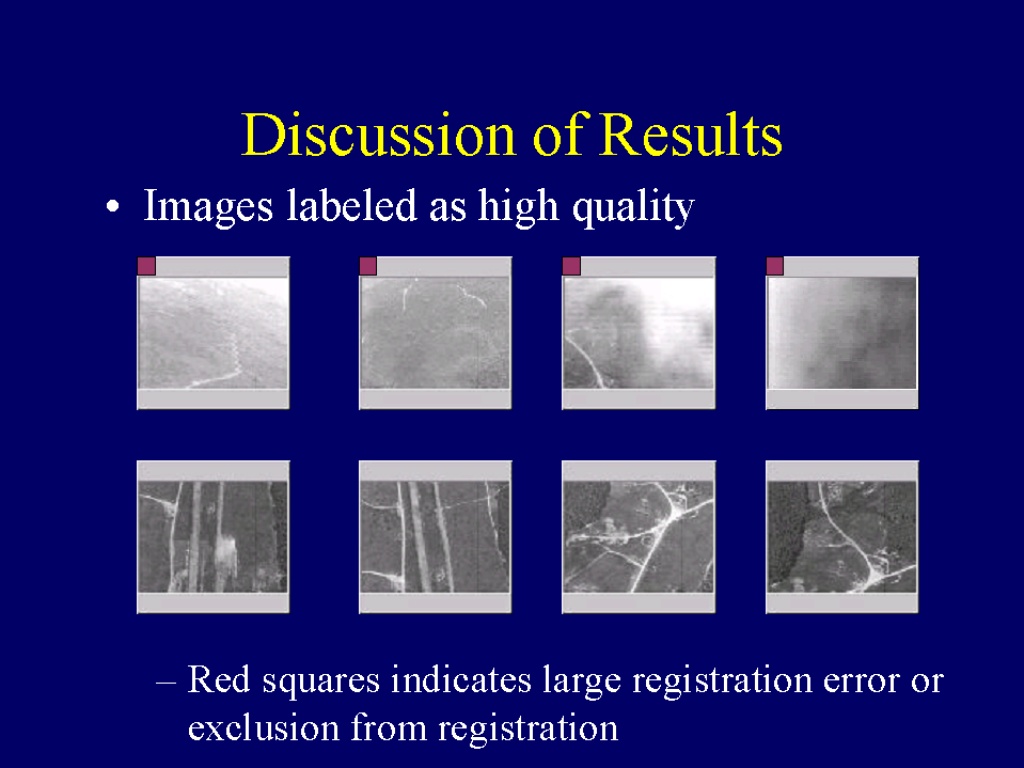 Discussion of Results

• Images labeled as high quality

– Red squares indicates large registration error or exclusion from registration